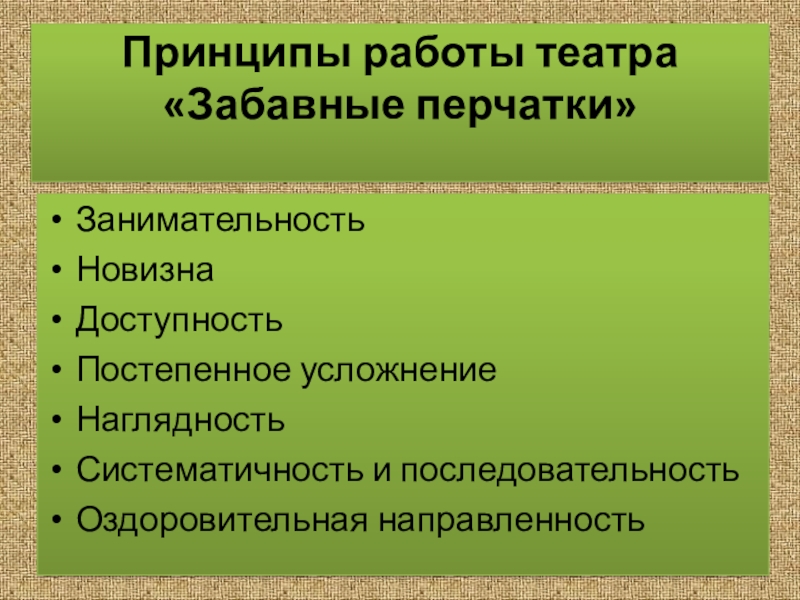 Принципы работы театра «Забавные перчатки»

• Занимательность
• Новизна
• Доступность
• Постепенное усложнение
• Наглядность
• Систематичность и последовательность
• Оздоровительная направленность